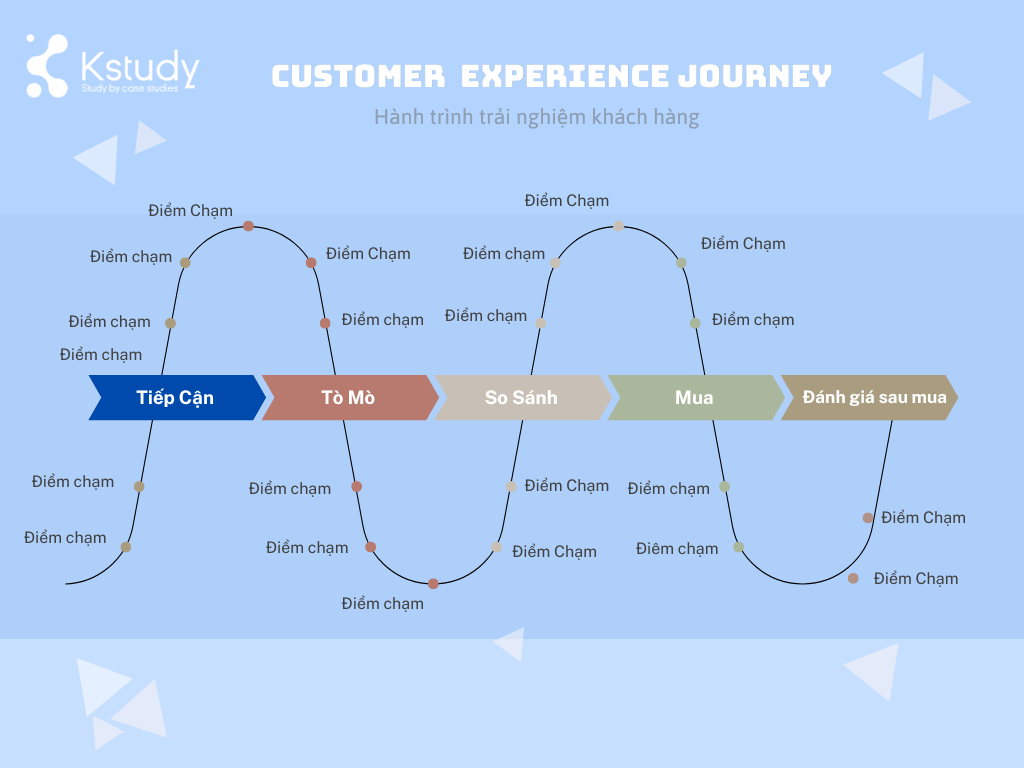 Kstudy
Study by case studies

CUSTOMER EXPERIENCE JOURNEY

Hành trình trải nghiệm khách hàng

Điểm Chạm
Điểm chạm
Điểm chạm
Điểm chạm
Điểm Chạm
Điểm chạm
Điểm Chạm
Điểm chạm
Điểm chạm
Điểm Chạm
Điểm chạm

Tiếp Cận
Tò Mò
So Sánh
Mua
Đánh giá sau mua

Điểm chạm
Điểm chạm
Điểm chạm
Điểm chạm
Điểm chạm
Điểm Chạm
Điểm Chạm
Điểm chạm
Điêm chạm
Điểm Chạm
Điểm Chạm